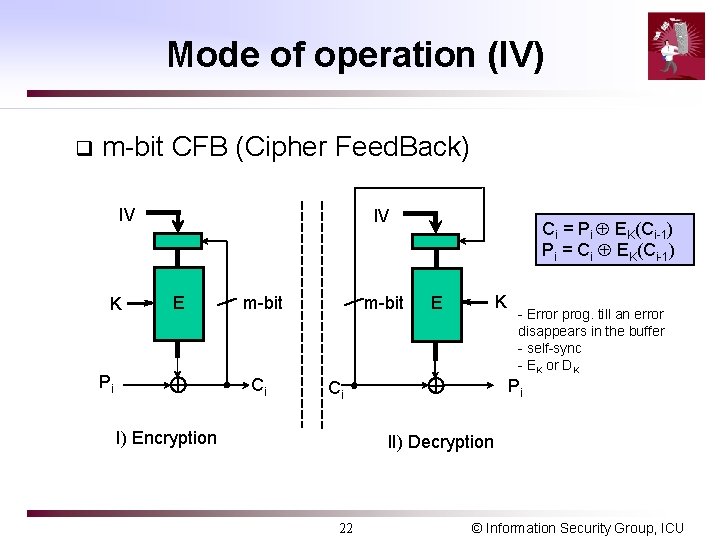 Mode of operation (IV)

❑ m-bit CFB (Cipher FeedBack)

IV

K

E

m-bit

$P_i$

$C_i$

I) Encryption

IV

m-bit

E

K

$C_i$

$P_i$

II) Decryption

$C_i = P_i \oplus E_K(C_{i-1})$
$P_i = C_i \oplus E_K(C_{i-1})$

- Error prog. till an error disappears in the buffer
- self-sync
- $E_K$ or $D_K$

22

© Information Security Group, ICU